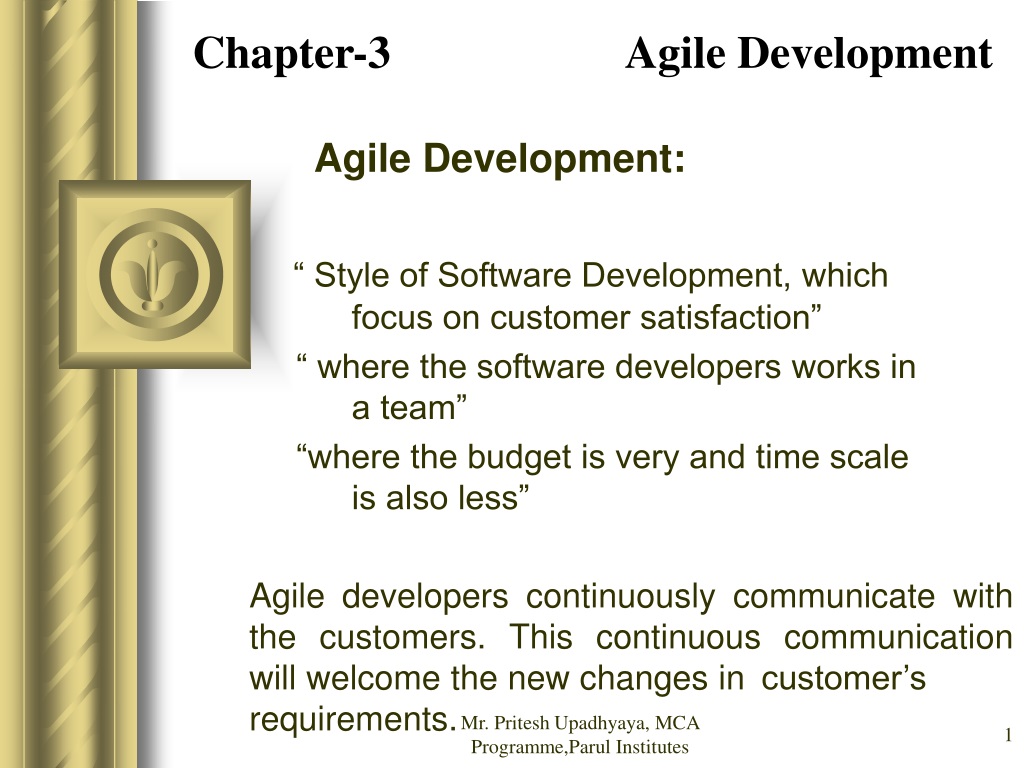 Chapter-3 Agile Development

Agile Development:

“ Style of Software Development, which focus on customer satisfaction”

“ where the software developers works in a team”

“where the budget is very and time scale is also less”

Agile developers continuously communicate with the customers. This continuous communication will welcome the new changes in customer’s requirements.

Mr. Pritesh Upadhyaya, MCA Programme,Parul Institutes

1